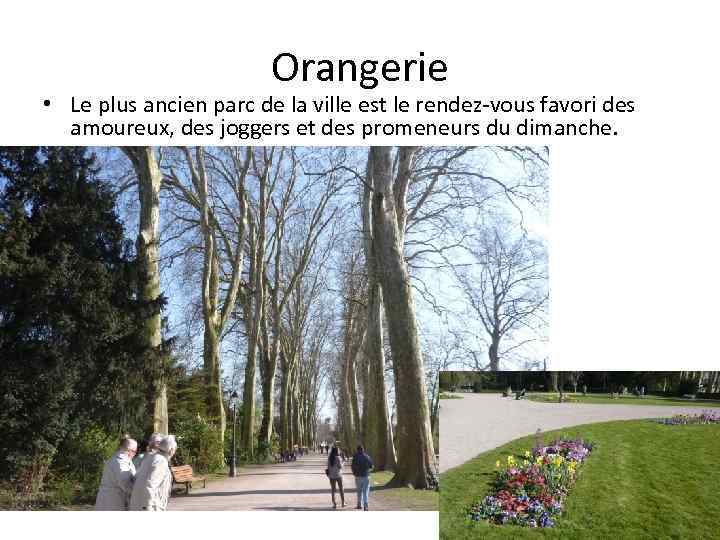 Orangerie

• Le plus ancien parc de la ville est le rendez-vous favori des amoureux, des joggers et des promeneurs du dimanche.